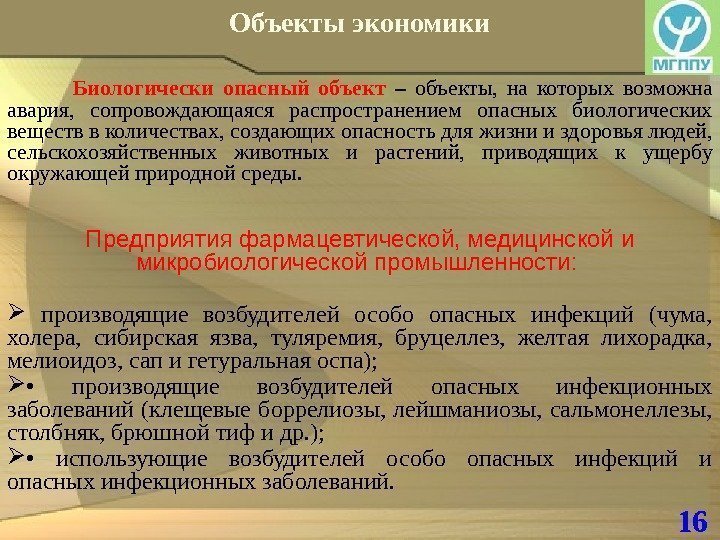 Объекты экономики

МГППУ

Биологически опасный объект – объекты, на которых возможна авария, сопровождающаяся распространением опасных биологических веществ в количествах, создающих опасность для жизни и здоровья людей, сельскохозяйственных животных и растений, приводящих к ущербу окружающей природной среды.

Предприятия фармацевтической, медицинской и микробиологической промышленности:

➢ производящие возбудителей особо опасных инфекций (чума, холера, сибирская язва, туляремия, бруцеллез, желтая лихорадка, мелиоидоз, сап и гетуральная оспа);
➢• производящие возбудителей опасных инфекционных заболеваний (клещевые боррелиозы, лейшманиозы, сальмонеллезы, столбняк, брюшной тиф и др.);
➢• использующие возбудителей особо опасных инфекций и опасных инфекционных заболеваний.

16